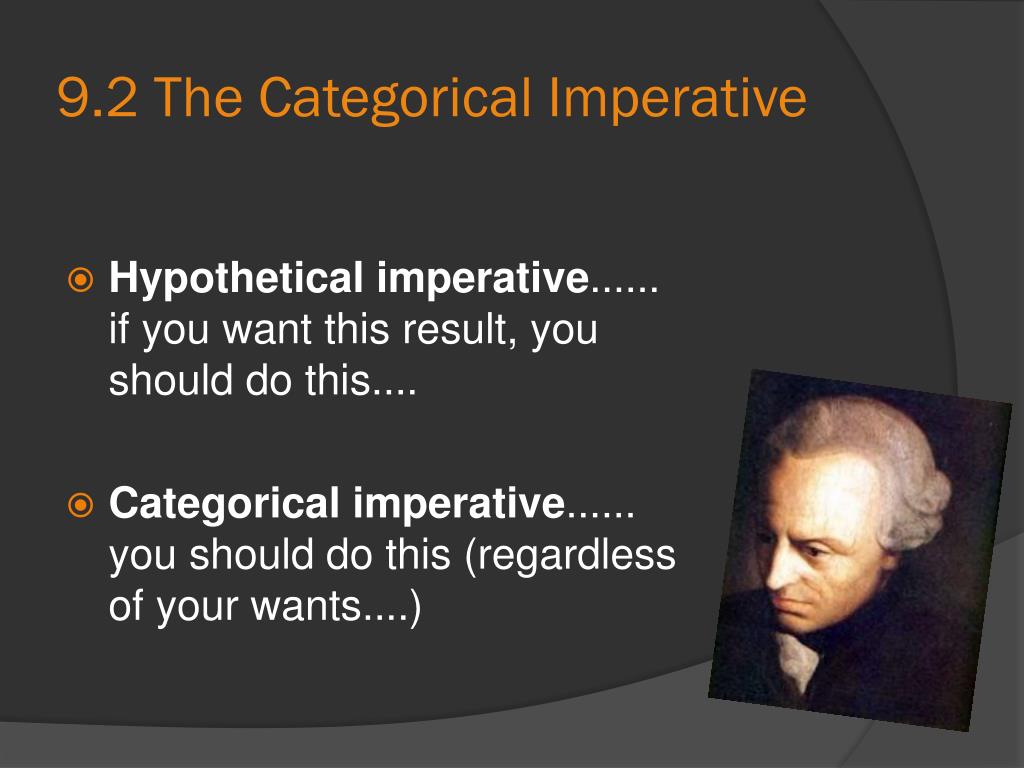 9.2 The Categorical Imperative

Hypothetical imperative...... if you want this result, you should do this....

Categorical imperative...... you should do this (regardless of your wants....)